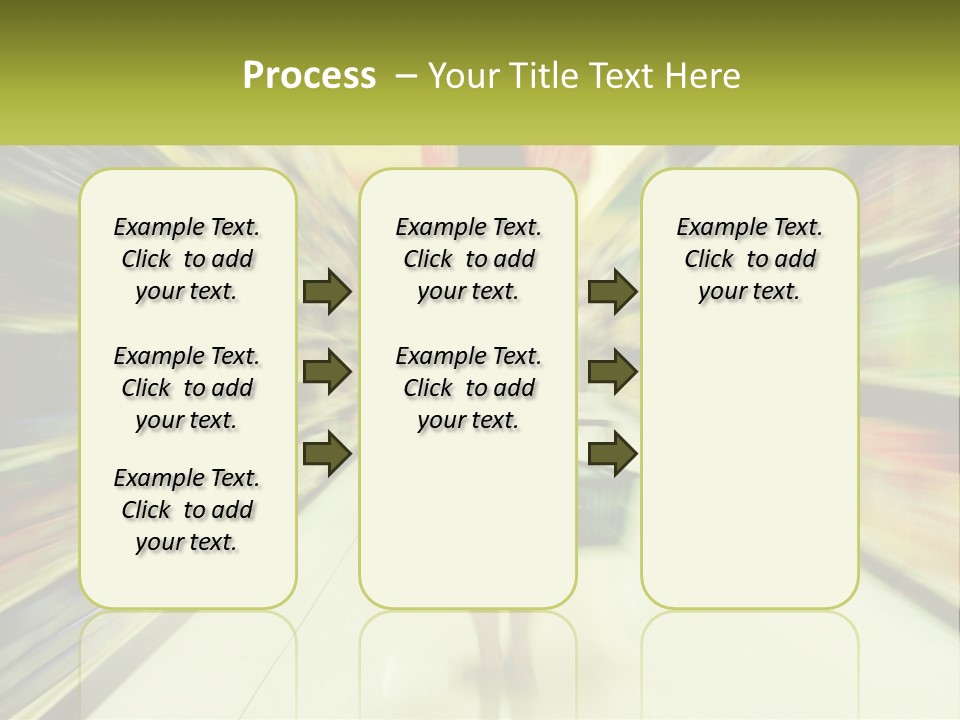 Process – Your Title Text Here

Example Text. Click to add your text.

Example Text. Click to add your text.

Example Text. Click to add your text.

Example Text. Click to add your text.

Example Text. Click to add your text.

Example Text. Click to add your text.